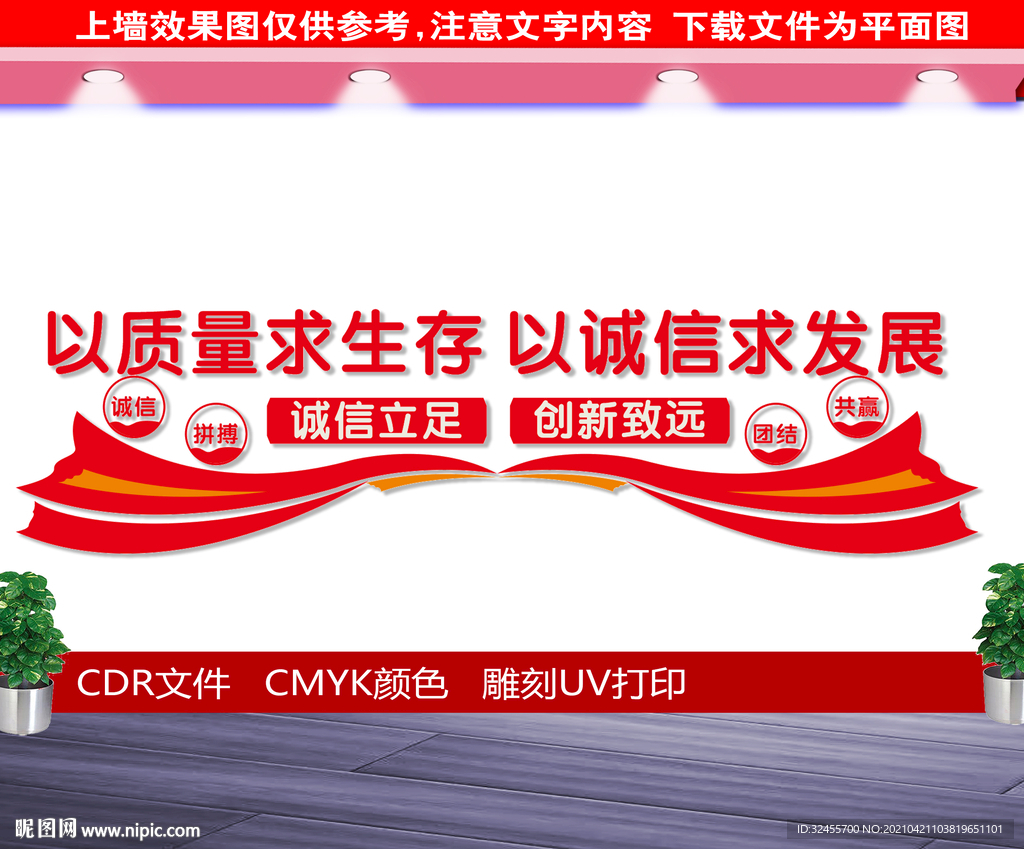 上墙效果图仅供参考，注意文字内容 下载文件为平面图

以质量求生存 以诚信求发展

诚信 拼搏 诚信立足 创新致远 团结 共赢

CDR文件 CMYK颜色 雕刻UV打印

昵图网 www.nipic.com

ID:32455700 NO:20210421103819651101